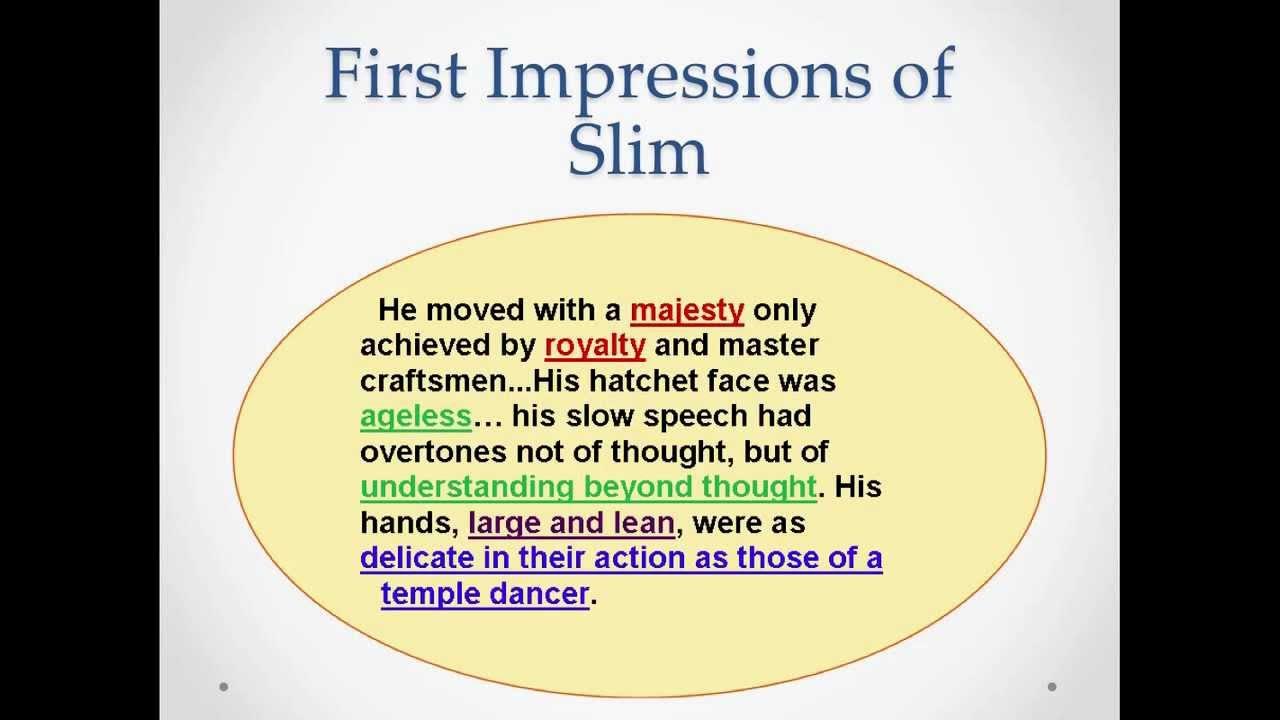 First Impressions of Slim

He moved with a majesty only achieved by royalty and master craftsmen...His hatchet face was ageless… his slow speech had overtones not of thought, but of understanding beyond thought. His hands, large and lean, were as delicate in their action as those of a temple dancer.